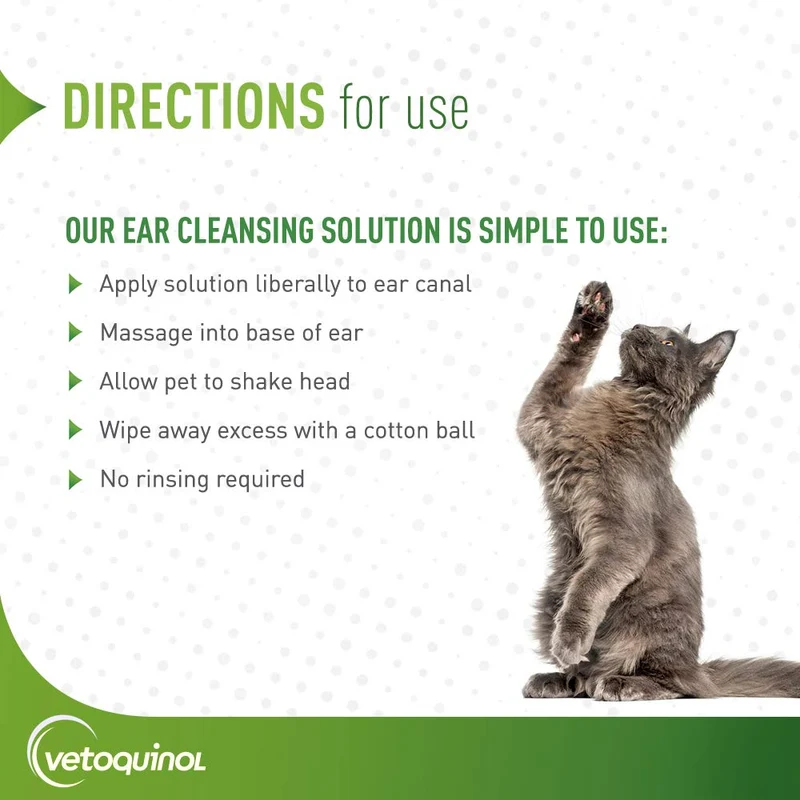 DIRECTIONS for use

OUR EAR CLEANSING SOLUTION IS SIMPLE TO USE:

▶ Apply solution liberally to ear canal
▶ Massage into base of ear
▶ Allow pet to shake head
▶ Wipe away excess with a cotton ball
▶ No rinsing required

vetoquinol